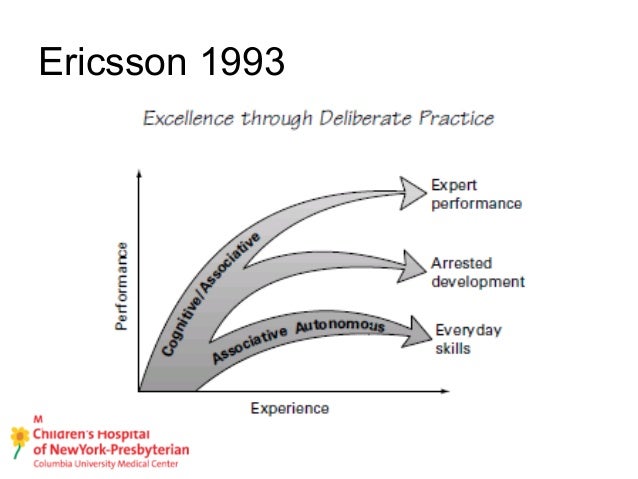 Ericsson 1993

Excellence through Deliberate Practice

Performance

Cognitive/Associative

Associative Autonomous

Expert performance

Arrested development

Everyday skills

Experience

M
Children's Hospital of NewYork-Presbyterian
Columbia University Medical Center